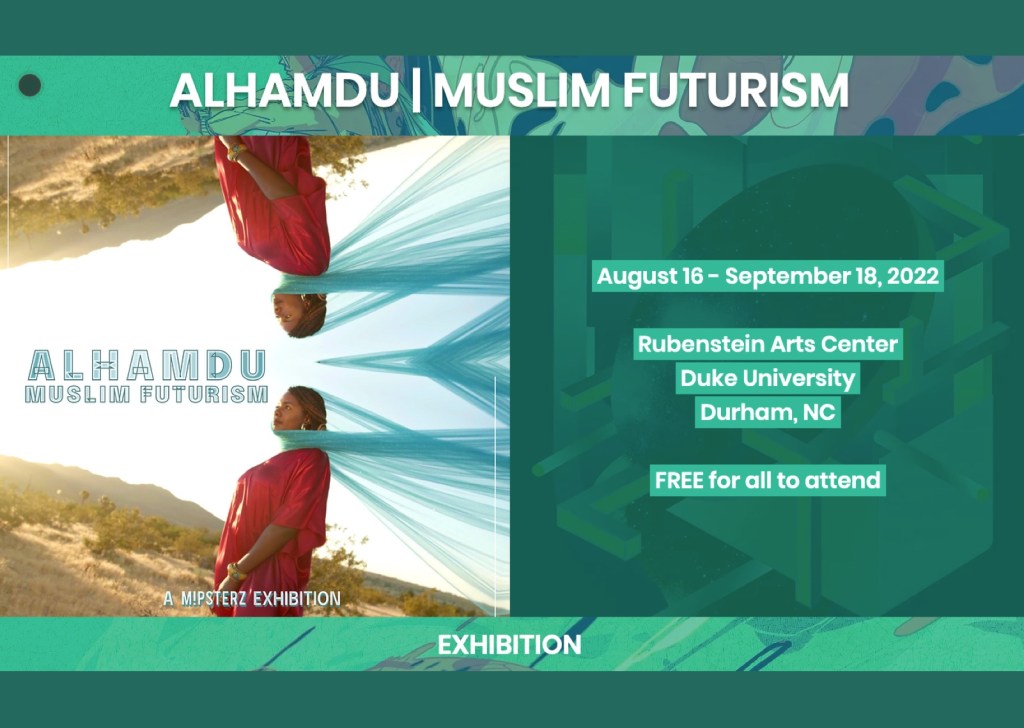 ALHAMDU | MUSLIM FUTURISM

ALHAMDU
MUSLIM FUTURISM

A M!PSTERZ EXHIBITION

August 16 - September 18, 2022

Rubenstein Arts Center
Duke University
Durham, NC

FREE for all to attend

EXHIBITION